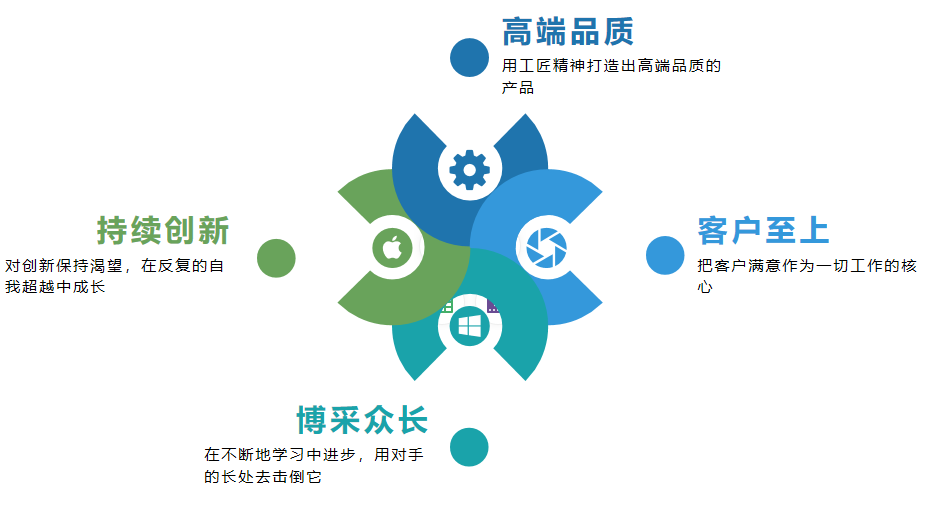 高端品质

用工匠精神打造出高端品质的产品

持续创新

对创新保持渴望，在反复的自我超越中成长

客户至上

把客户满意作为一切工作的核心

博采众长

在不断地学习中进步，用对手的长处去击倒它